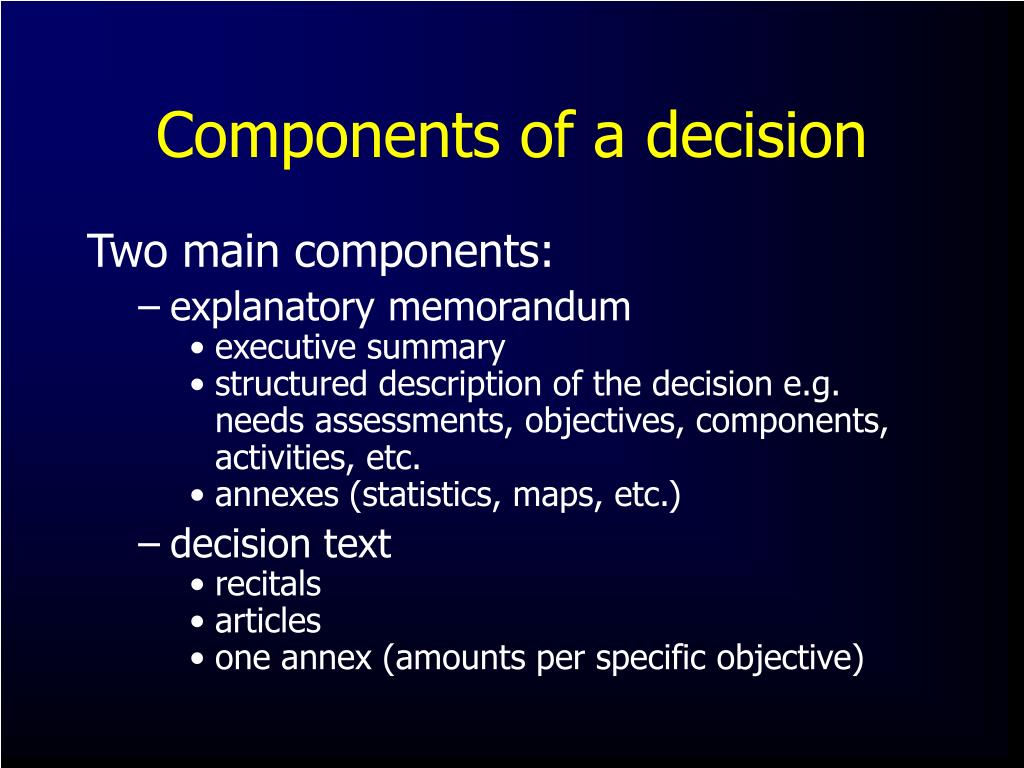 Components of a decision

Two main components:
– explanatory memorandum
• executive summary
• structured description of the decision e.g. needs assessments, objectives, components, activities, etc.
• annexes (statistics, maps, etc.)
– decision text
• recitals
• articles
• one annex (amounts per specific objective)